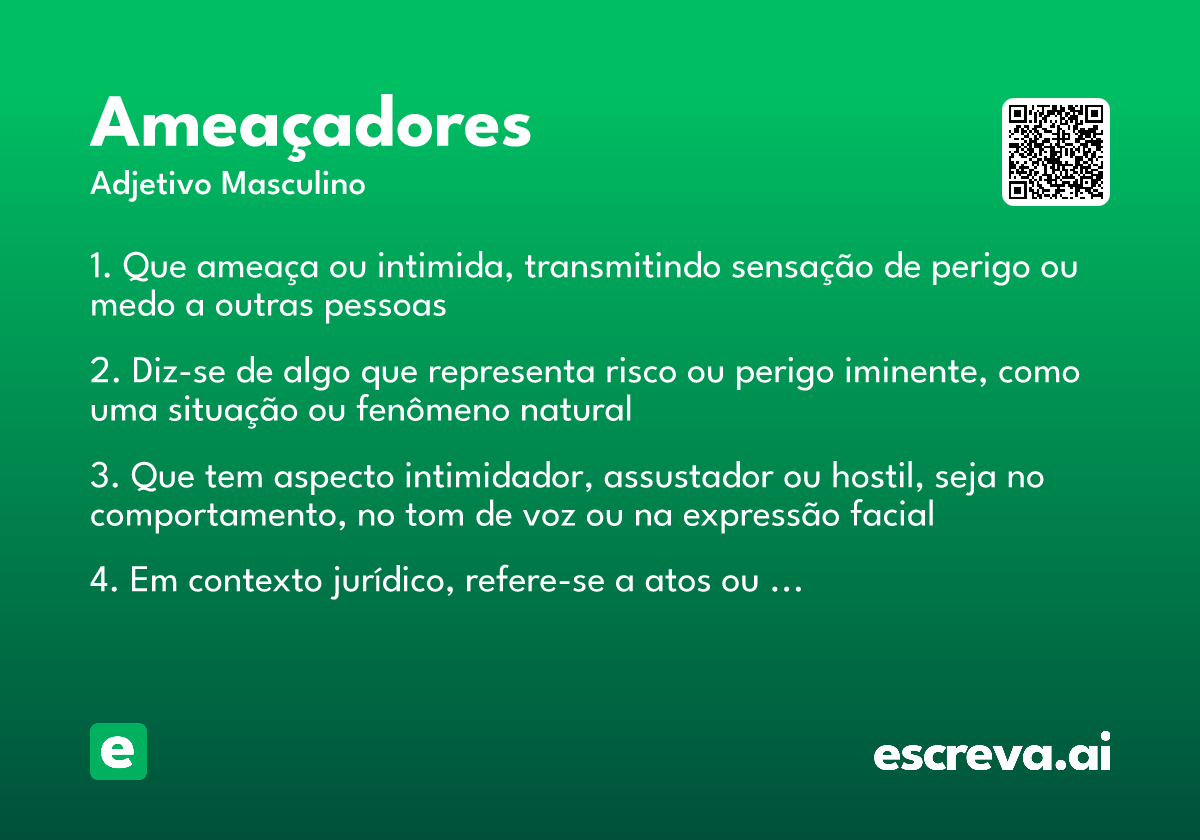 Ameaçadores
Adjetivo Masculino

1. Que ameaça ou intimida, transmitindo sensação de perigo ou medo a outras pessoas

2. Diz-se de algo que representa risco ou perigo iminente, como uma situação ou fenômeno natural

3. Que tem aspecto intimidador, assustador ou hostil, seja no comportamento, no tom de voz ou na expressão facial

4. Em contexto jurídico, refere-se a atos ou ...

e

escreva.ai